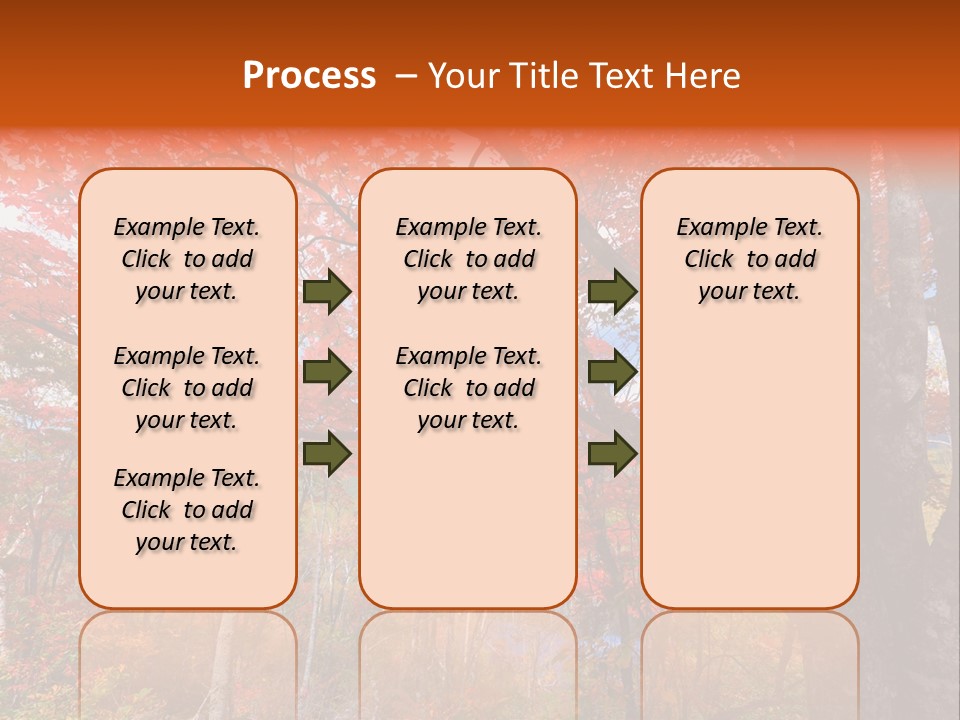 Process – Your Title Text Here

Example Text. Click to add your text.

Example Text. Click to add your text.

Example Text. Click to add your text.

Example Text. Click to add your text.

Example Text. Click to add your text.

Example Text. Click to add your text.